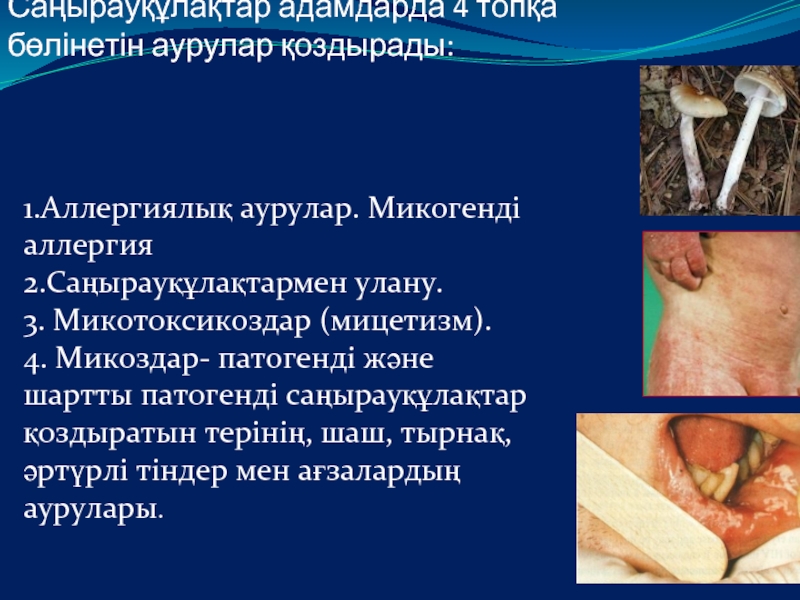 Саңырауқұлақтар адамдарда 4 топқа бөлінетін аурулар қоздырады:

1.Аллергиялық аурулар. Микогенді аллергия
2.Саңырауқұлақтармен улану.
3. Микотоксикоздар (мицетизм).
4. Микоздар- патогенді және шартты патогенді саңырауқұлақтар қоздыратын терінің, шаш, тырнақ, әртүрлі тіндер мен ағзалардың аурулары.